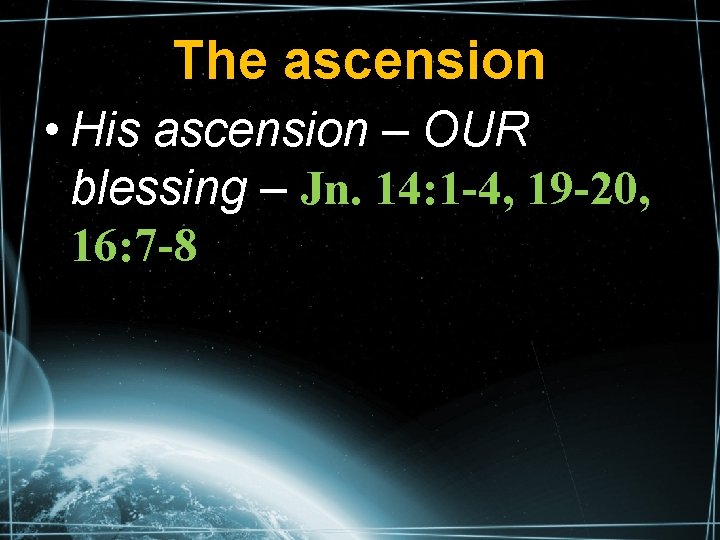 The ascension

• His ascension – OUR blessing – Jn. 14:1-4, 19-20, 16:7-8